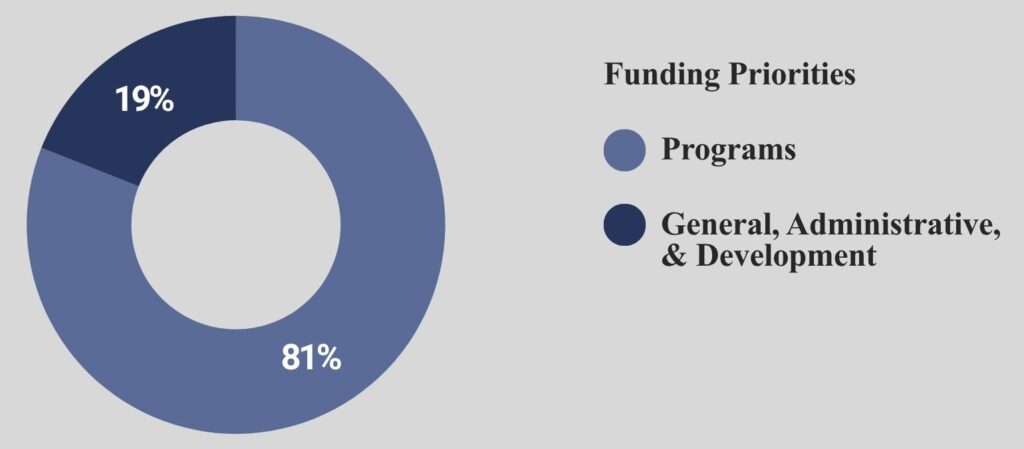 19%

81%

Funding Priorities

Programs

General, Administrative, & Development